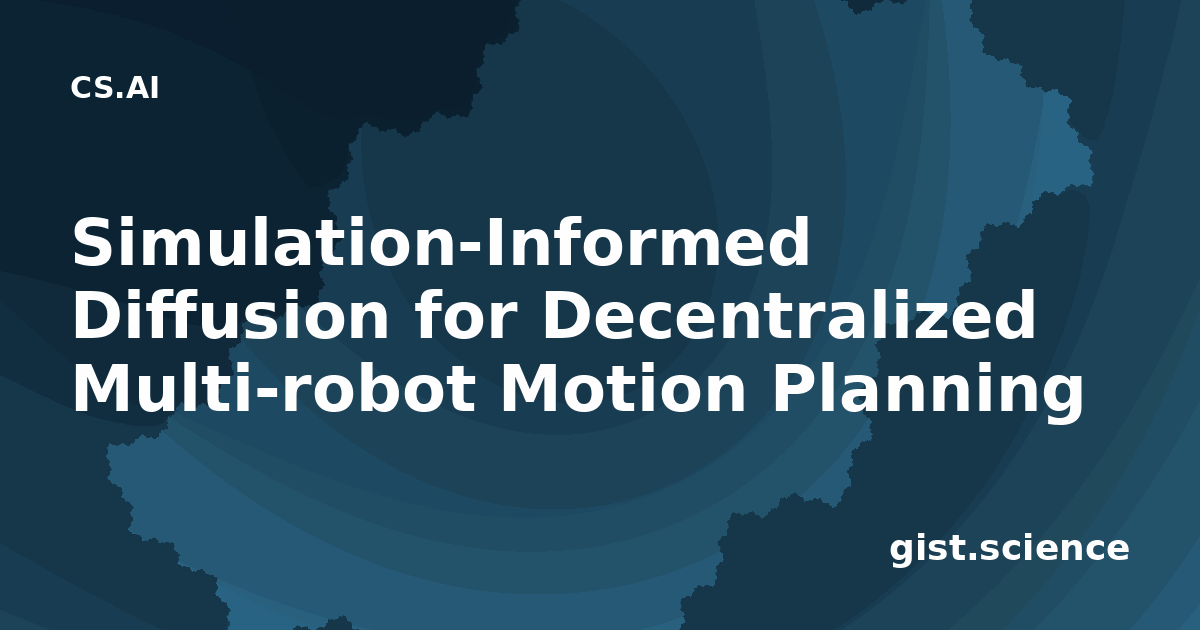 CS.AI

Simulation-Informed Diffusion for Decentralized Multi-robot Motion Planning

gist.science